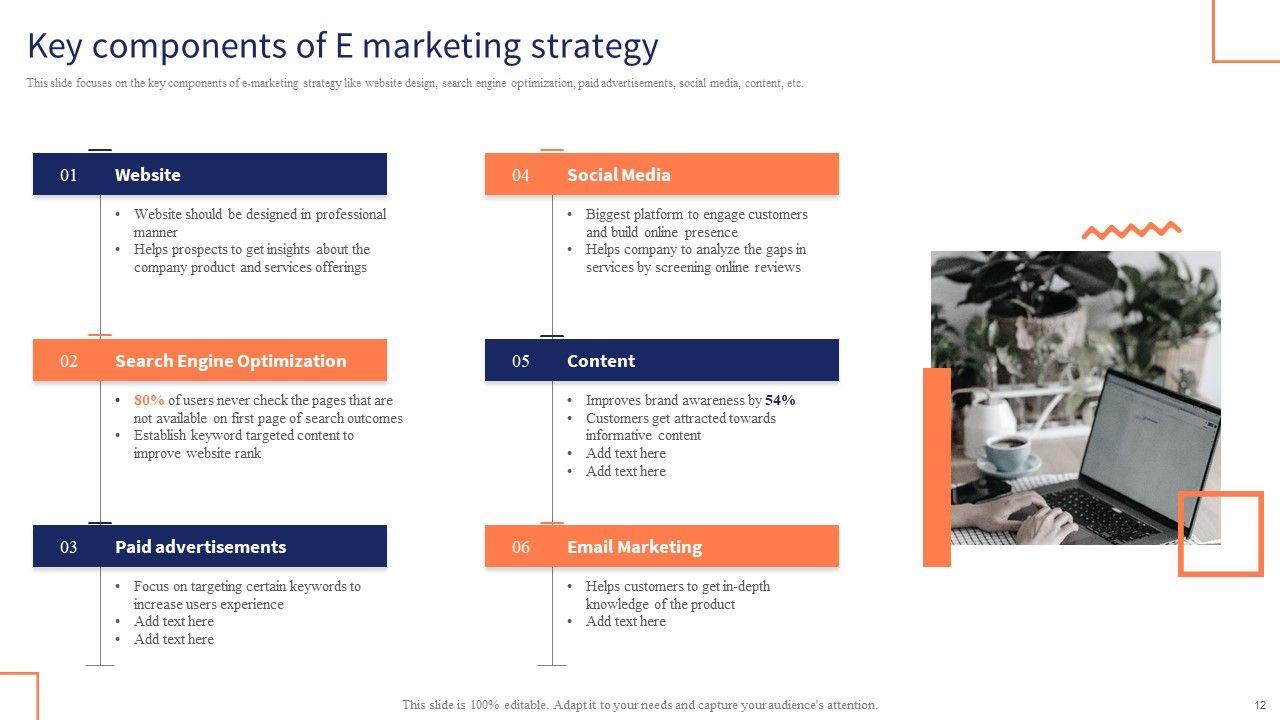 Key components of E marketing strategy

This slide focuses on the key components of e-marketing strategy like website design, search engine optimization, paid advertisements, social media, content, etc.

01 Website

• Website should be designed in professional manner
• Helps prospects to get insights about the company product and services offerings

02 Search Engine Optimization

• 80% of users never check the pages that are not available on first page of search outcomes
• Establish keyword targeted content to improve website rank

03 Paid advertisements

• Focus on targeting certain keywords to increase users experience
• Add text here
• Add text here

04 Social Media

• Biggest platform to engage customers and build online presence
• Helps company to analyze the gaps in services by screening online reviews

05 Content

• Improves brand awareness by 54%
• Customers get attracted towards informative content
• Add text here
• Add text here

06 Email Marketing

• Helps customers to get in-depth knowledge of the product
• Add text here

This slide is 100% editable. Adapt it to your needs and capture your audience's attention.

12